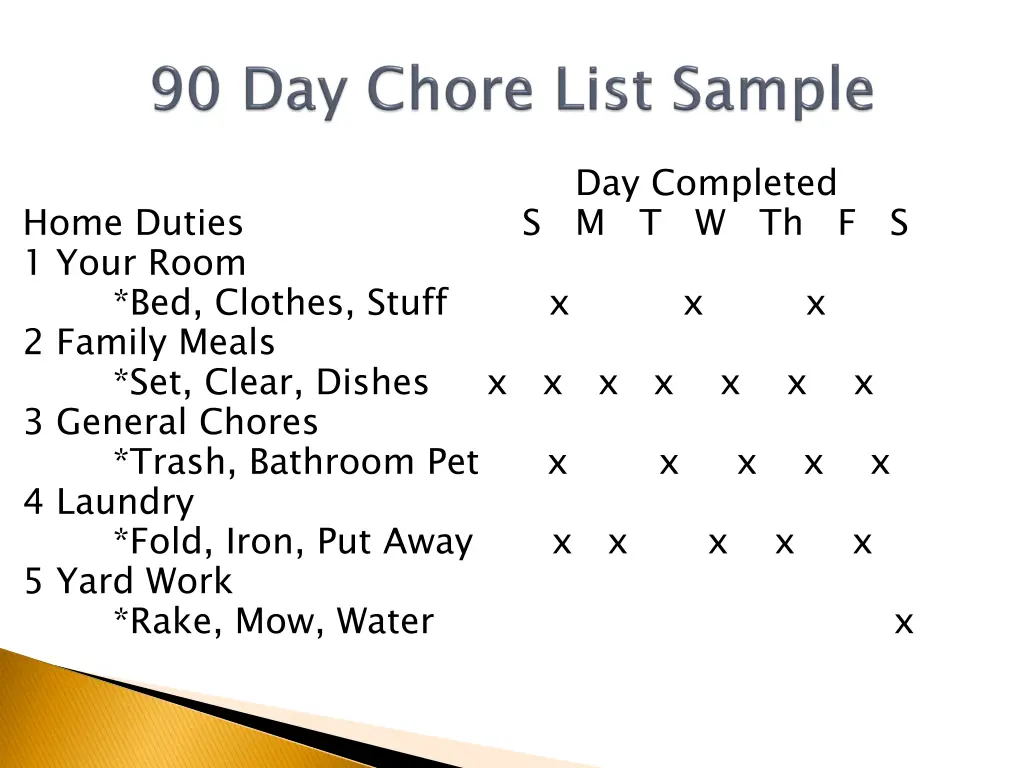 90 Day Chore List Sample

Day Completed

Home Duties S M T W Th F S
1 Your Room
*Bed, Clothes, Stuff x x x
2 Family Meals
*Set, Clear, Dishes x x x x x x x
3 General Chores
*Trash, Bathroom Pet x x x x x
4 Laundry
*Fold, Iron, Put Away x x x x x
5 Yard Work
*Rake, Mow, Water x